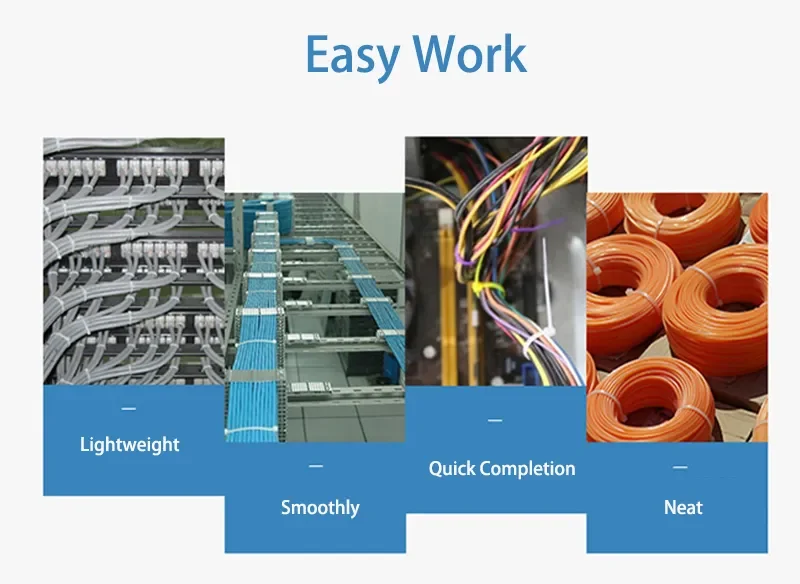 Easy Work

—

Lightweight

—

Smoothly

—

Quick Completion

—

Neat